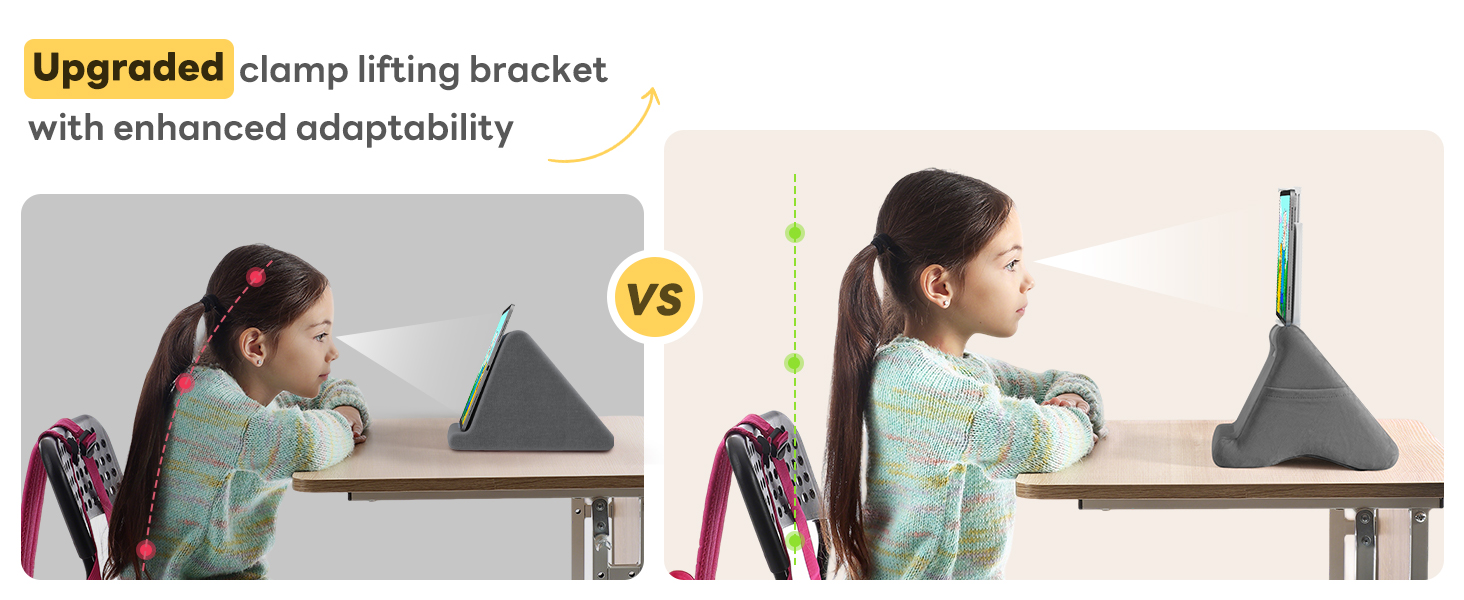 Upgraded clamp lifting bracket with enhanced adaptability

VS